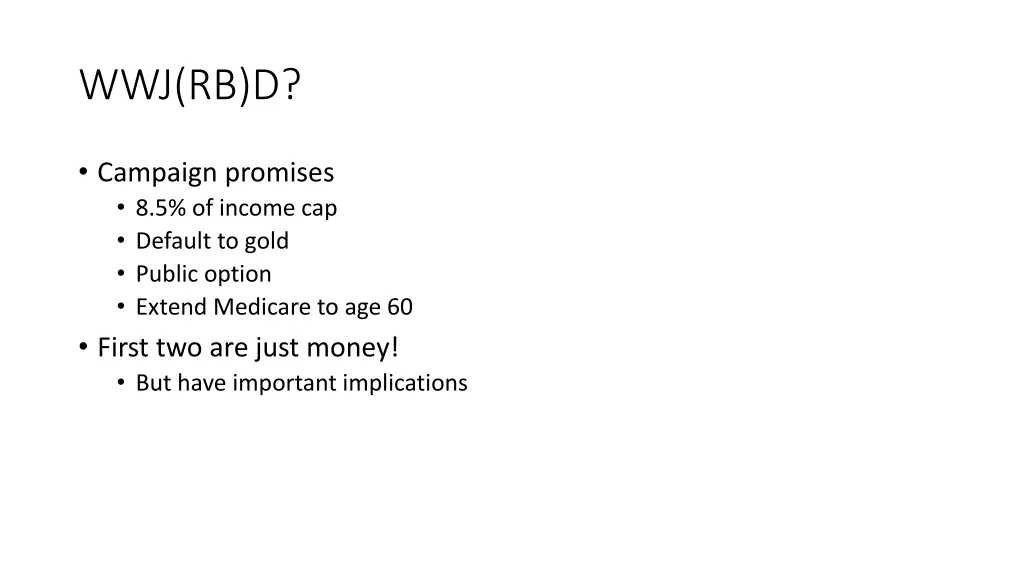 WWJ(RB)D?

• Campaign promises
  • 8.5% of income cap
  • Default to gold
  • Public option
  • Extend Medicare to age 60
• First two are just money!
  • But have important implications